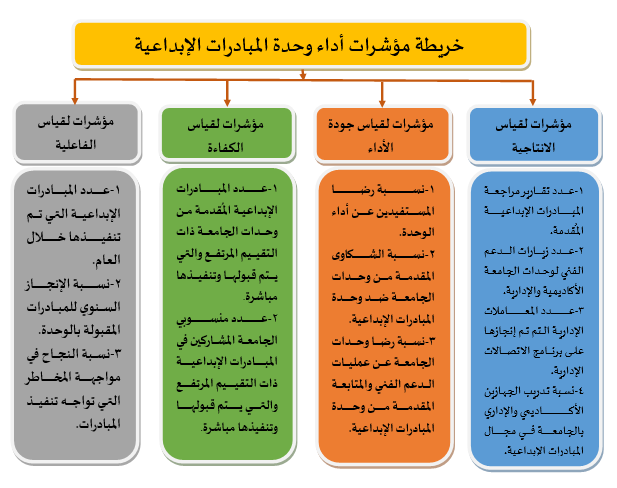 خريطة مؤشرات أداء وحدة المبادرات الإبداعية

مؤشرات لقياس الانتاجية

١-عدد تقارير مراجعة المبادرات الإبداعية المُقدمة.
٢-عدد زيارات الدعم الفني لوحدات الجامعة الأكاديمية والإدارية.
٣-عدد المعاملات الإدارية التي تم إنجازها على برنامج الاتصالات الإدارية.
٤-نسبة تدريب الجهازين الأكاديمي والإداري بالجامعة في مجال المبادرات الإبداعية.

مؤشرات لقياس جودة الأداء

١-نسبة رضا المستفيدين عن أداء الوحدة.
٢-نسبة الشكاوى المقدمة من وحدات الجامعة ضد وحدة المبادرات الإبداعية.
٣-نسبة رضا وحدات الجامعة عن عمليات الدعم الفني والمتابعة المقدمة من وحدة المبادرات الإبداعية.

مؤشرات لقياس الكفاءة

١-عدد المبادرات الإبداعية المُقدمة من وحدات الجامعة ذات التقييم المرتفع والتي يتم قبولها وتنفيذها مباشرة.
٢-عدد منسوبي الجامعة المشاركين في المبادرات الإبداعية ذات التقييم المرتفع والتي يتم قبولها وتنفيذها مباشرة.

مؤشرات لقياس الفاعلية

١-عدد المبادرات الإبداعية التي تم تنفيذها خلال العام.
٢-نسبة الإنجاز السنوي للمبادرات المقبولة بالوحدة.
٣-نسبة النجاح في مواجهة المخاطر التي تواجه تنفيذ المبادرات.